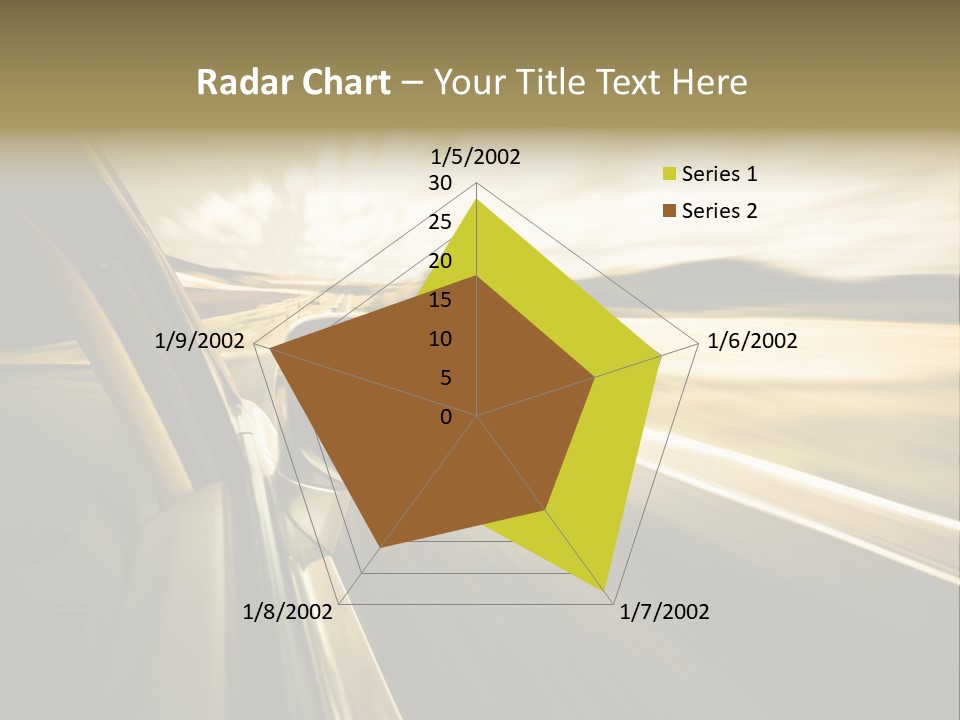 Radar Chart – Your Title Text Here

1/5/2002
30
25
20
15
10
5
0
1/6/2002
1/7/2002
1/8/2002
1/9/2002

Series 1
Series 2